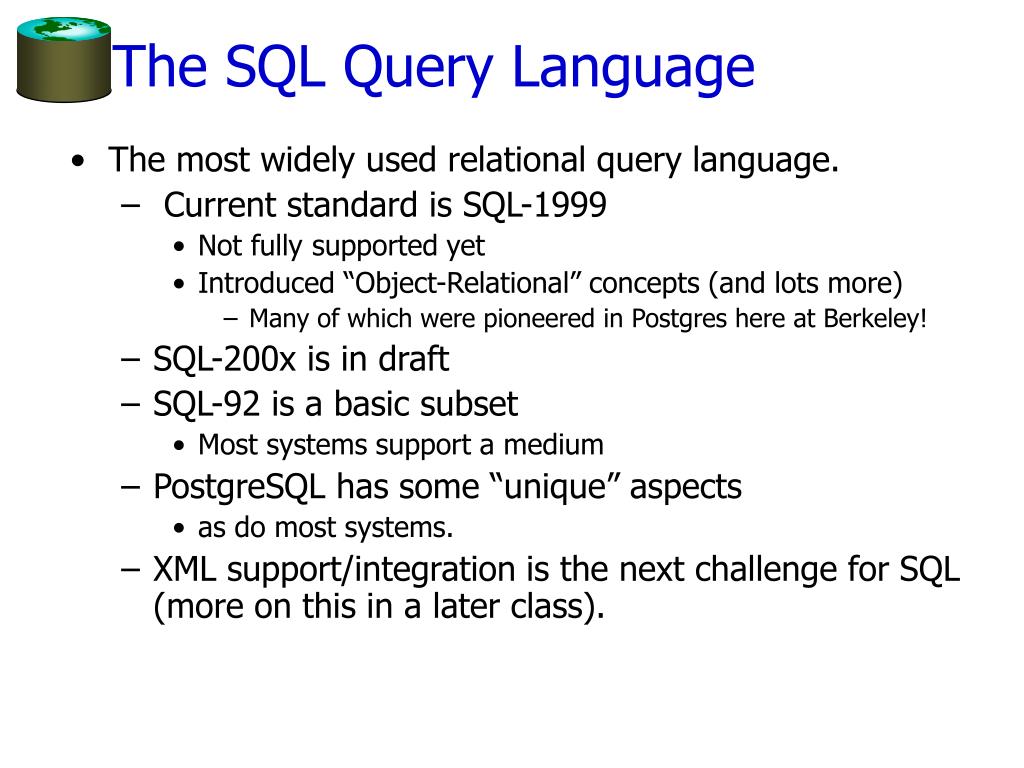 The SQL Query Language

• The most widely used relational query language.
  – Current standard is SQL-1999
    • Not fully supported yet
    • Introduced “Object-Relational” concepts (and lots more)
      – Many of which were pioneered in Postgres here at Berkeley!
  – SQL-200x is in draft
  – SQL-92 is a basic subset
    • Most systems support a medium
  – PostgreSQL has some “unique” aspects
    • as do most systems.
  – XML support/integration is the next challenge for SQL (more on this in a later class).